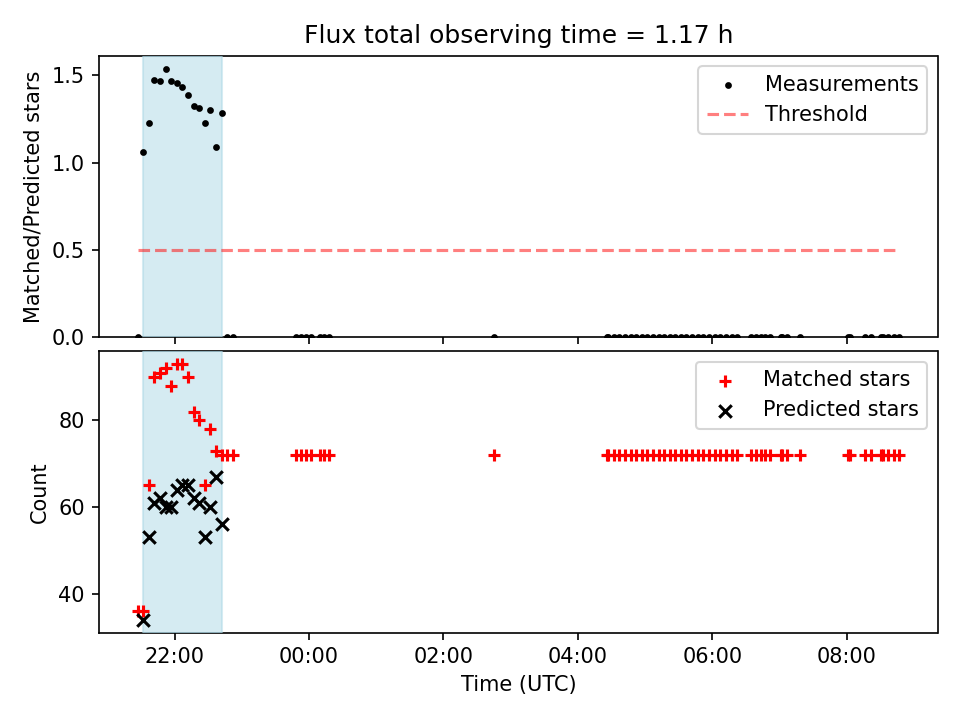 Flux total observing time = 1.17 h

Matched/Predicted stars

1.5
1.0
0.5
0.0

Measurements
Threshold

Count

80
60
40

Matched stars
Predicted stars

22:00
00:00
02:00
04:00
06:00
08:00

Time (UTC)